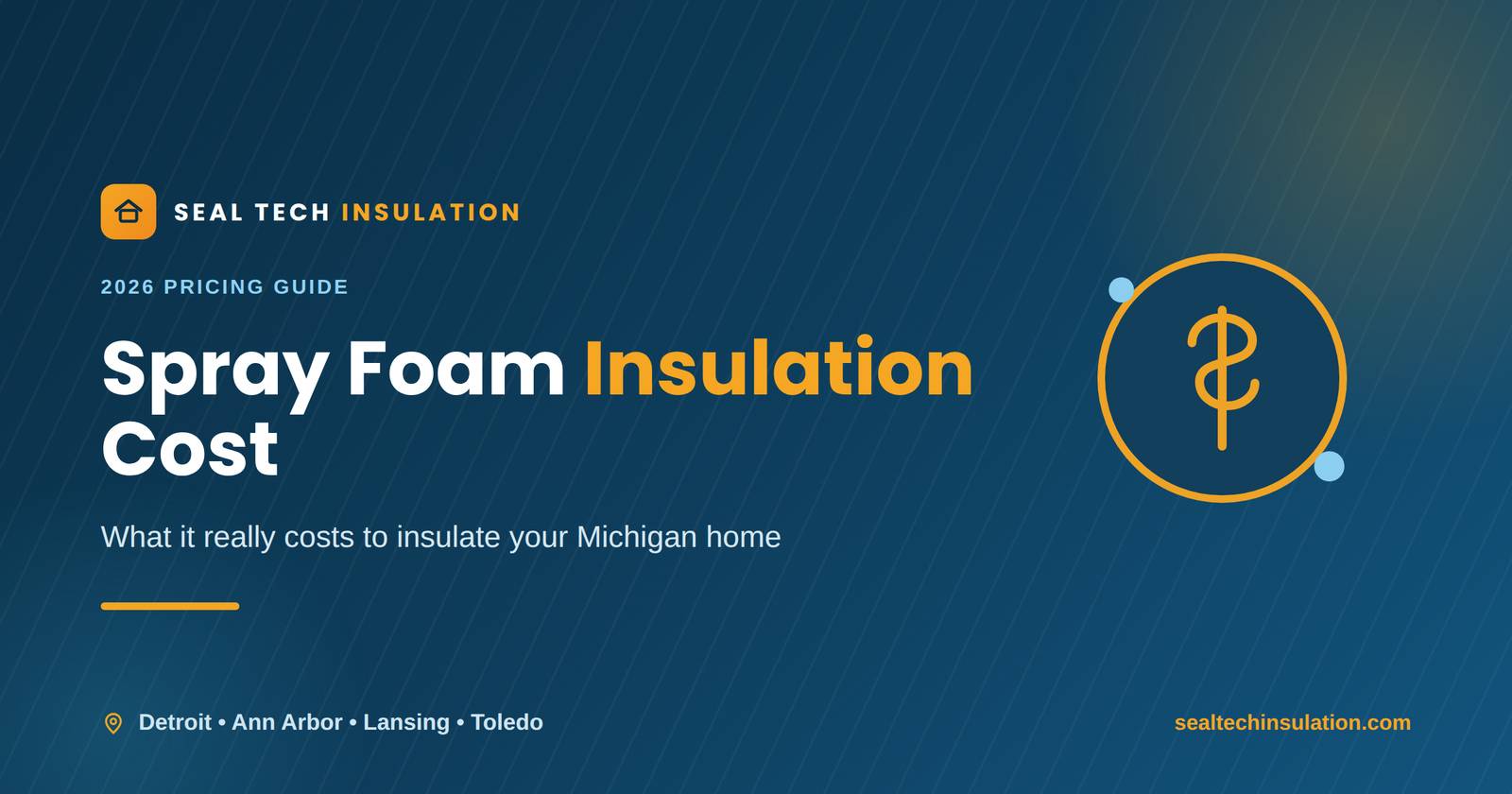 SEAL TECH INSULATION

2026 PRICING GUIDE

Spray Foam Insulation Cost

What it really costs to insulate your Michigan home

Detroit • Ann Arbor • Lansing • Toledo

sealtechinsulation.com